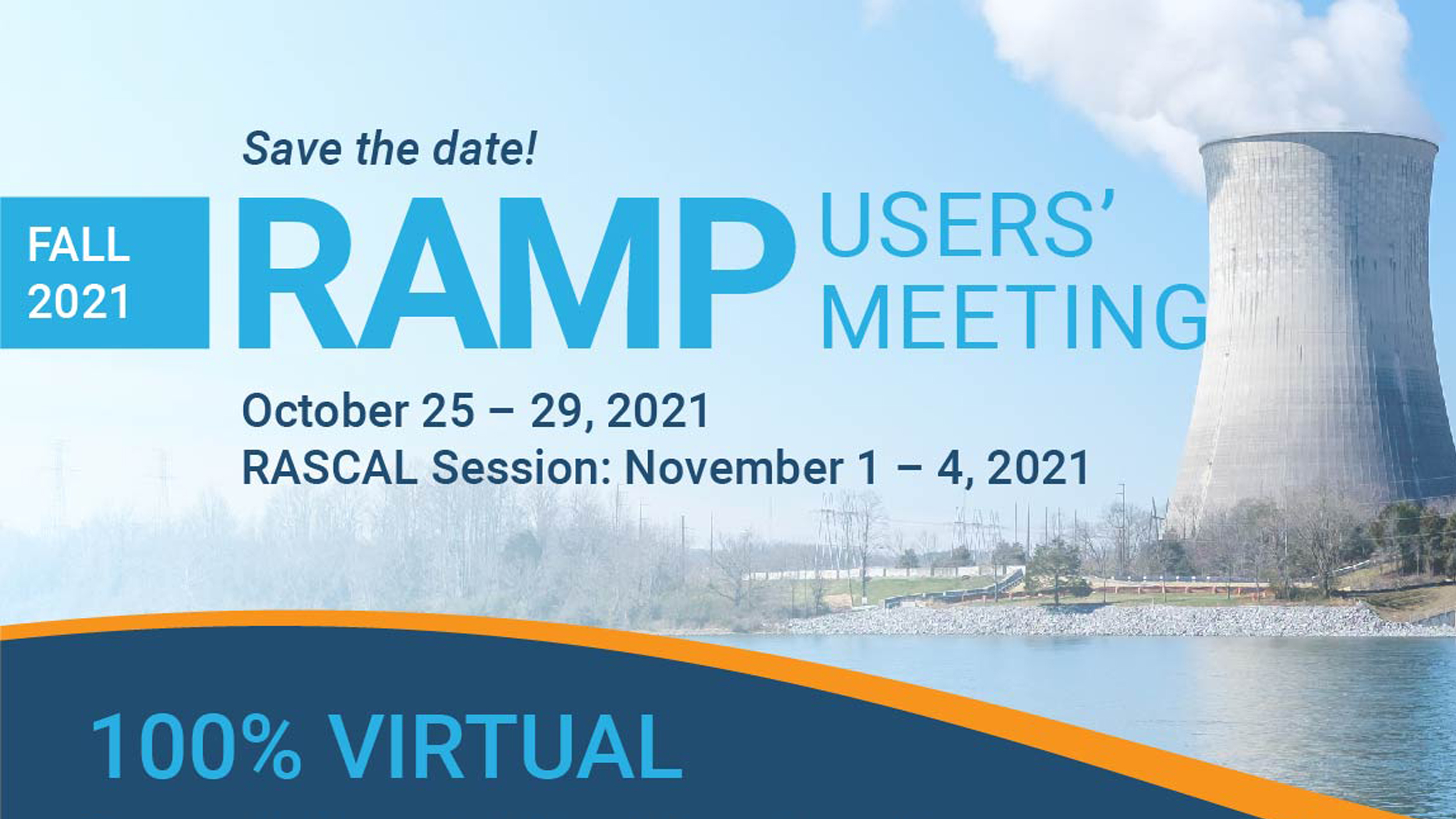 Save the date!

FALL
2021

RAMP USERS' MEETING

October 25 – 29, 2021
RASCAL Session: November 1 – 4, 2021

100% VIRTUAL